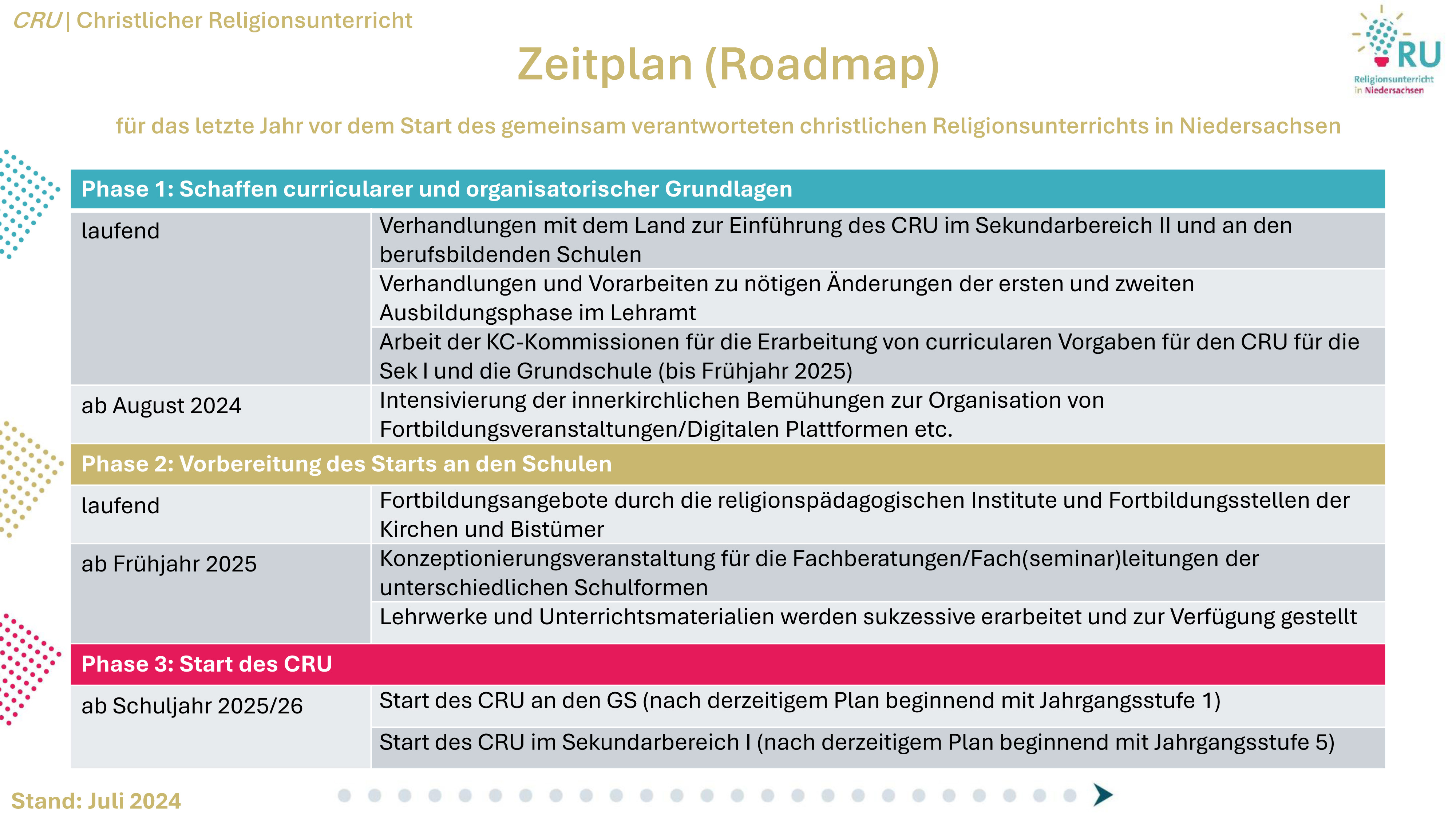 CRU | Christlicher Religionsunterricht

RU
Religionsunterricht in Niedersachsen

Zeitplan (Roadmap)

für das letzte Jahr vor dem Start des gemeinsam verantworteten christlichen Religionsunterrichts in Niedersachsen

| Phase 1: Schaffen curricularer und organisatorischer Grundlagen | |
|---|---|
| laufend | Verhandlungen mit dem Land zur Einführung des CRU im Sekundarbereich II und an den berufsbildenden Schulen |
| | Verhandlungen und Vorarbeiten zu nötigen Änderungen der ersten und zweiten Ausbildungsphase im Lehramt |
| | Arbeit der KC-Kommissionen für die Erarbeitung von curricularen Vorgaben für den CRU für die Sek I und die Grundschule (bis Frühjahr 2025) |
| ab August 2024 | Intensivierung der innerkirchlichen Bemühungen zur Organisation von Fortbildungsveranstaltungen/Digitalen Plattformen etc. |
| Phase 2: Vorbereitung des Starts an den Schulen | |
| laufend | Fortbildungsangebote durch die religionspädagogischen Institute und Fortbildungsstellen der Kirchen und Bistümer |
| ab Frühjahr 2025 | Konzeptionierungsveranstaltung für die Fachberatungen/Fach(seminar)leitungen der unterschiedlichen Schulformen |
| | Lehrwerke und Unterrichtsmaterialien werden sukzessive erarbeitet und zur Verfügung gestellt |
| Phase 3: Start des CRU | |
| ab Schuljahr 2025/26 | Start des CRU an den GS (nach derzeitigem Plan beginnend mit Jahrgangsstufe 1) |
| | Start des CRU im Sekundarbereich I (nach derzeitigem Plan beginnend mit Jahrgangsstufe 5) |

Stand: Juli 2024